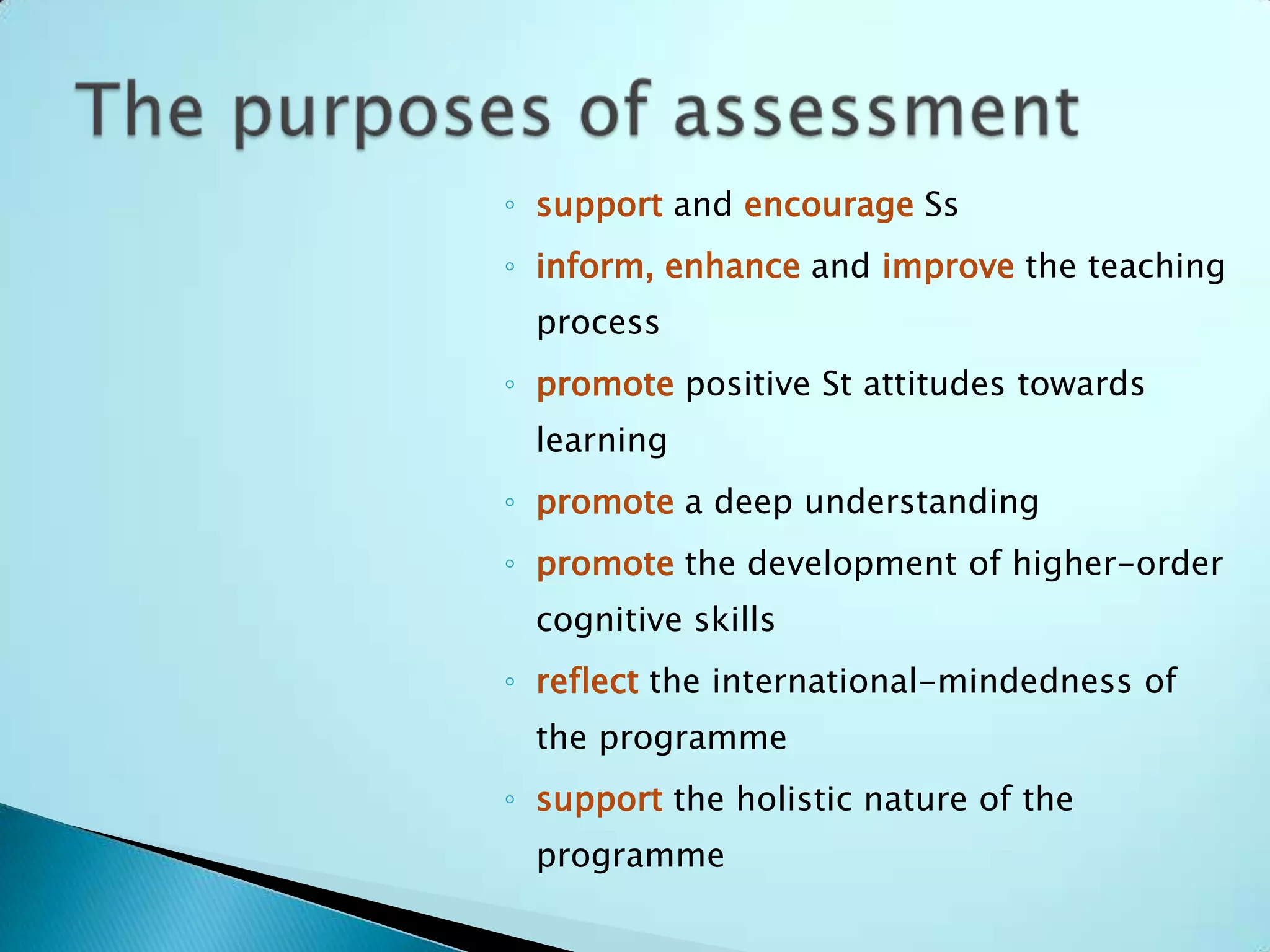 The purposes of assessment

◦ support and encourage Ss
◦ inform, enhance and improve the teaching process
◦ promote positive St attitudes towards learning
◦ promote a deep understanding
◦ promote the development of higher-order cognitive skills
◦ reflect the international-mindedness of the programme
◦ support the holistic nature of the programme